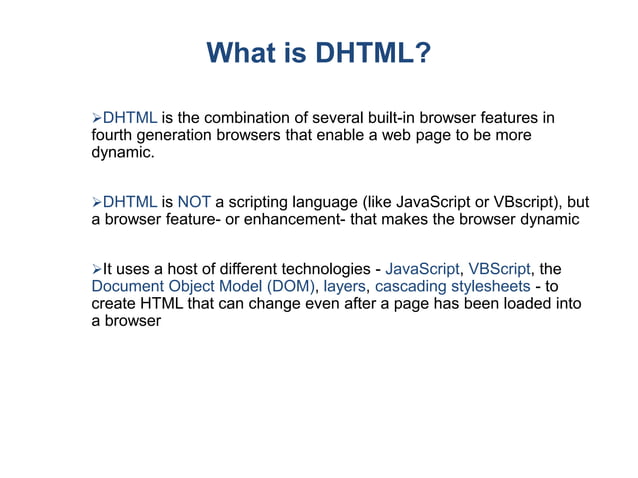 What is DHTML?

➢DHTML is the combination of several built-in browser features in fourth generation browsers that enable a web page to be more dynamic.

➢DHTML is NOT a scripting language (like JavaScript or VBscript), but a browser feature- or enhancement- that makes the browser dynamic

➢It uses a host of different technologies - JavaScript, VBScript, the Document Object Model (DOM), layers, cascading stylesheets - to create HTML that can change even after a page has been loaded into a browser